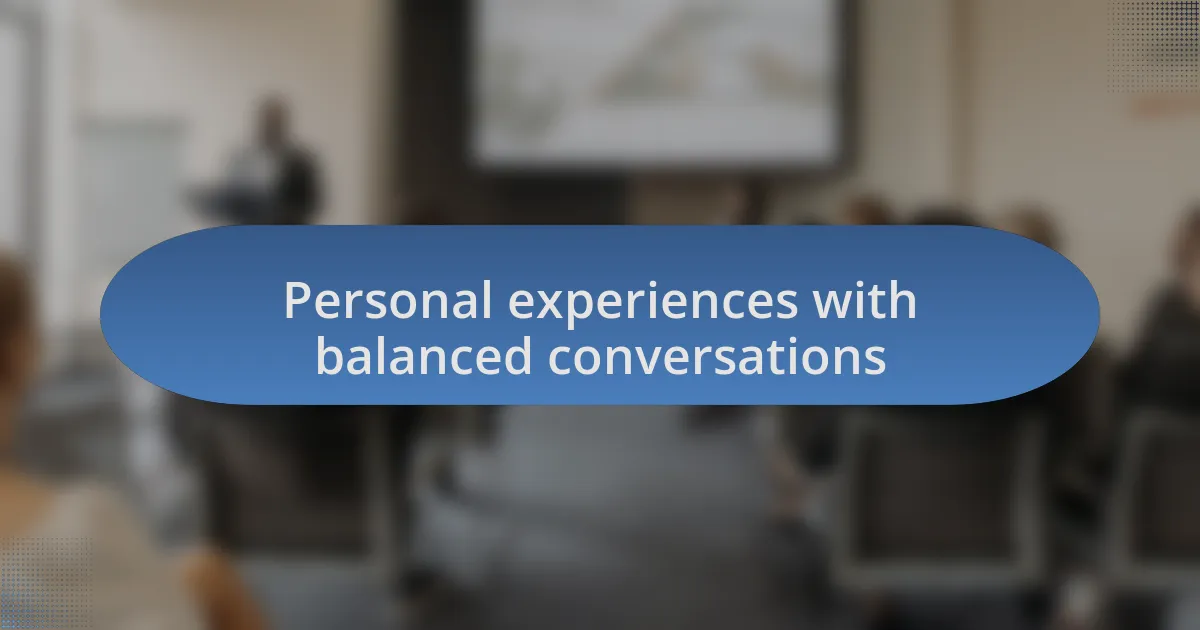 Personal experiences with balanced conversations